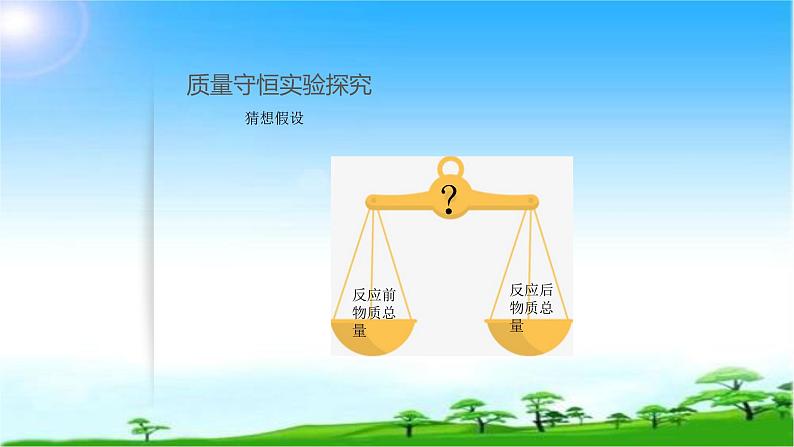 质量守恒实验探究

猜想假设

?

反应前物质总量

反应后物质总量